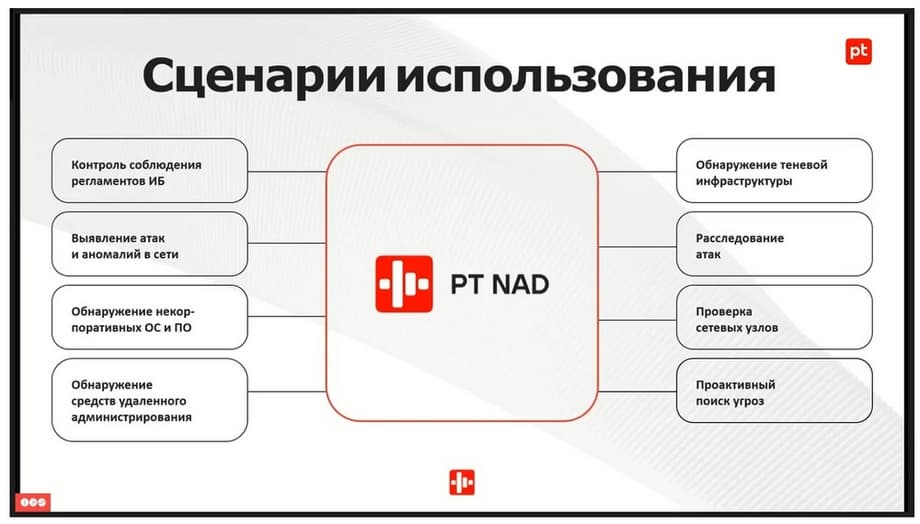 pt

Сценарии использования

Контроль соблюдения регламентов ИБ

Выявление атак и аномалий в сети

Обнаружение некорпоративных ОС и ПО

Обнаружение средств удаленного администрирования

PT NAD

Обнаружение теневой инфраструктуры

Расследование атак

Проверка сетевых узлов

Проактивный поиск угроз